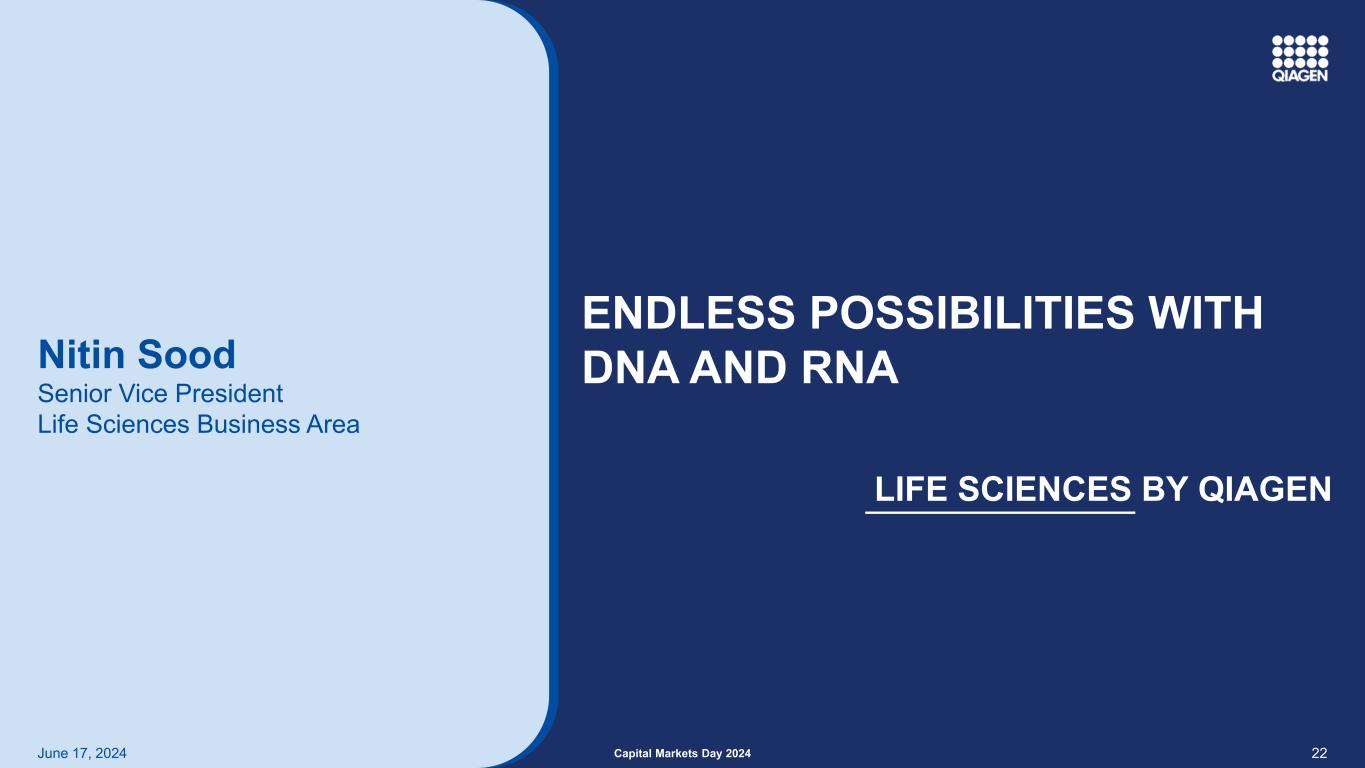 QIAGEN

Nitin Sood
Senior Vice President
Life Sciences Business Area

ENDLESS POSSIBILITIES WITH DNA AND RNA

LIFE SCIENCES BY QIAGEN

June 17, 2024

Capital Markets Day 2024

22